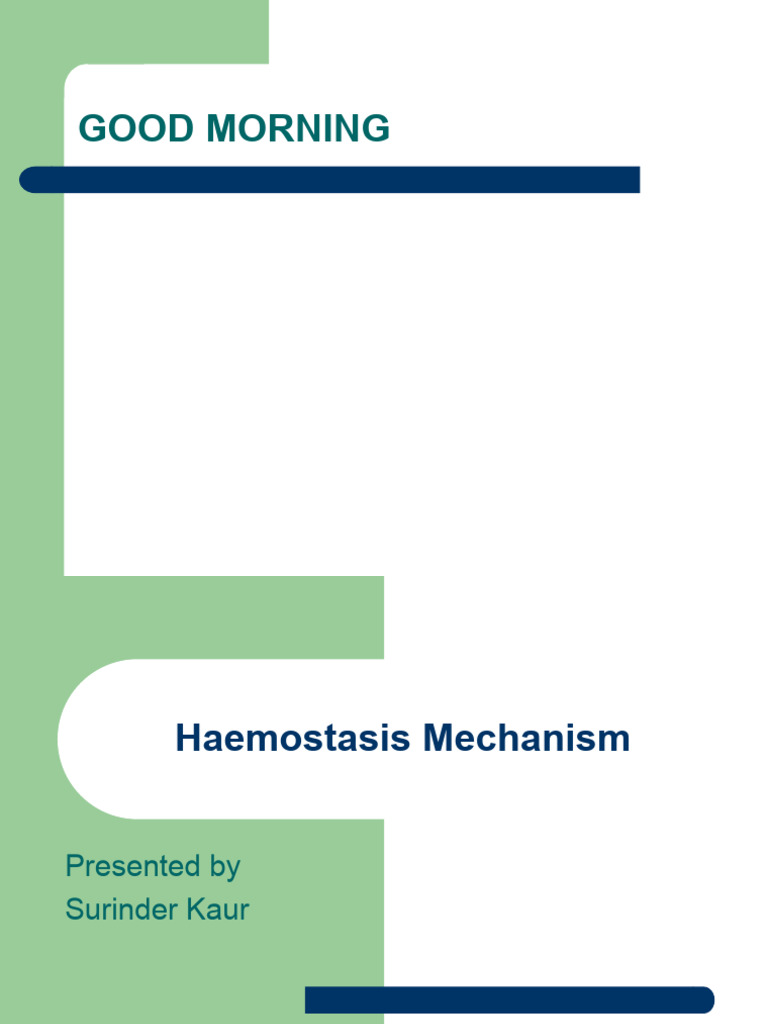 GOOD MORNING

Haemostasis Mechanism

Presented by
Surinder Kaur